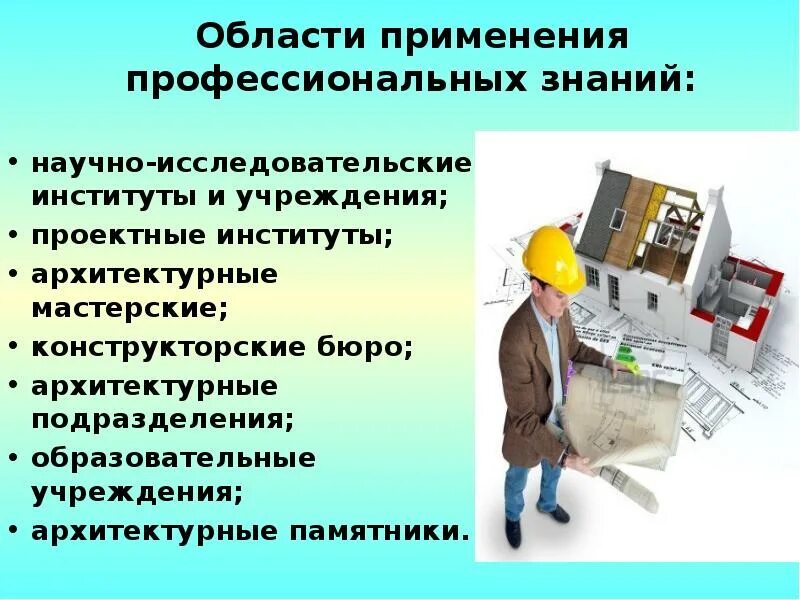 Области применения профессиональных знаний:

• научно-исследовательские институты и учреждения;
• проектные институты;
• архитектурные мастерские;
• конструкторские бюро;
• архитектурные подразделения;
• образовательные учреждения;
• архитектурные памятники.